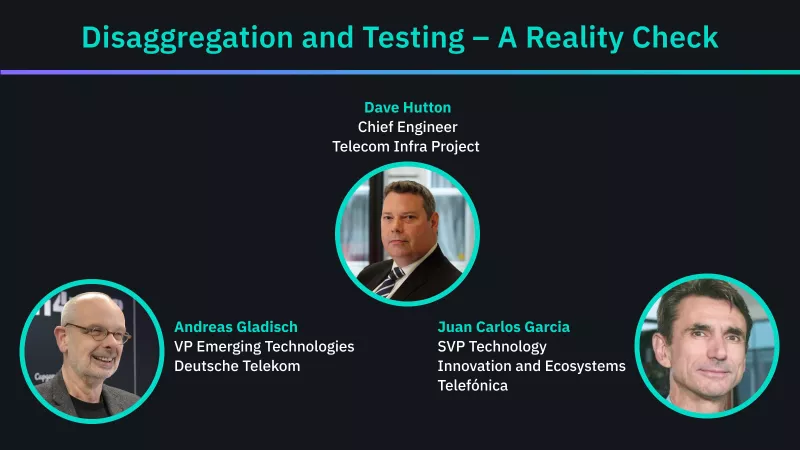 Disaggregation and Testing – A Reality Check

Dave Hutton
Chief Engineer
Telecom Infra Project

Andreas Gladisch
VP Emerging Technologies
Deutsche Telekom

Juan Carlos Garcia
SVP Technology
Innovation and Ecosystems
Telefónica